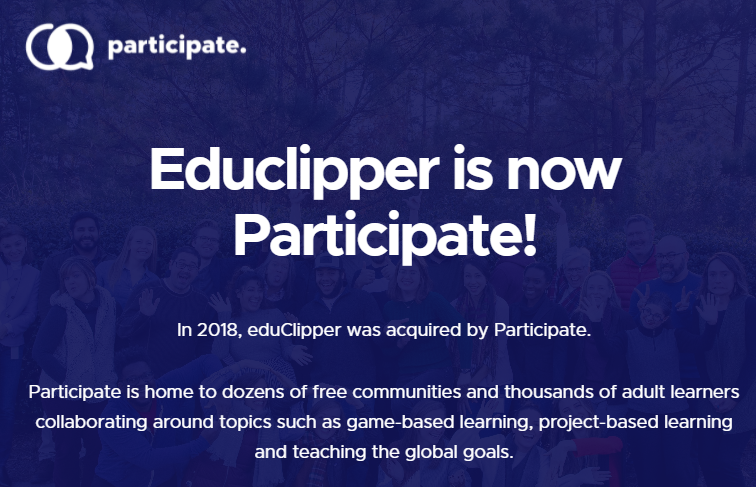 participate.

Educlipper is now Participate!

In 2018, eduClipper was acquired by Participate.

Participate is home to dozens of free communities and thousands of adult learners collaborating around topics such as game-based learning, project-based learning and teaching the global goals.